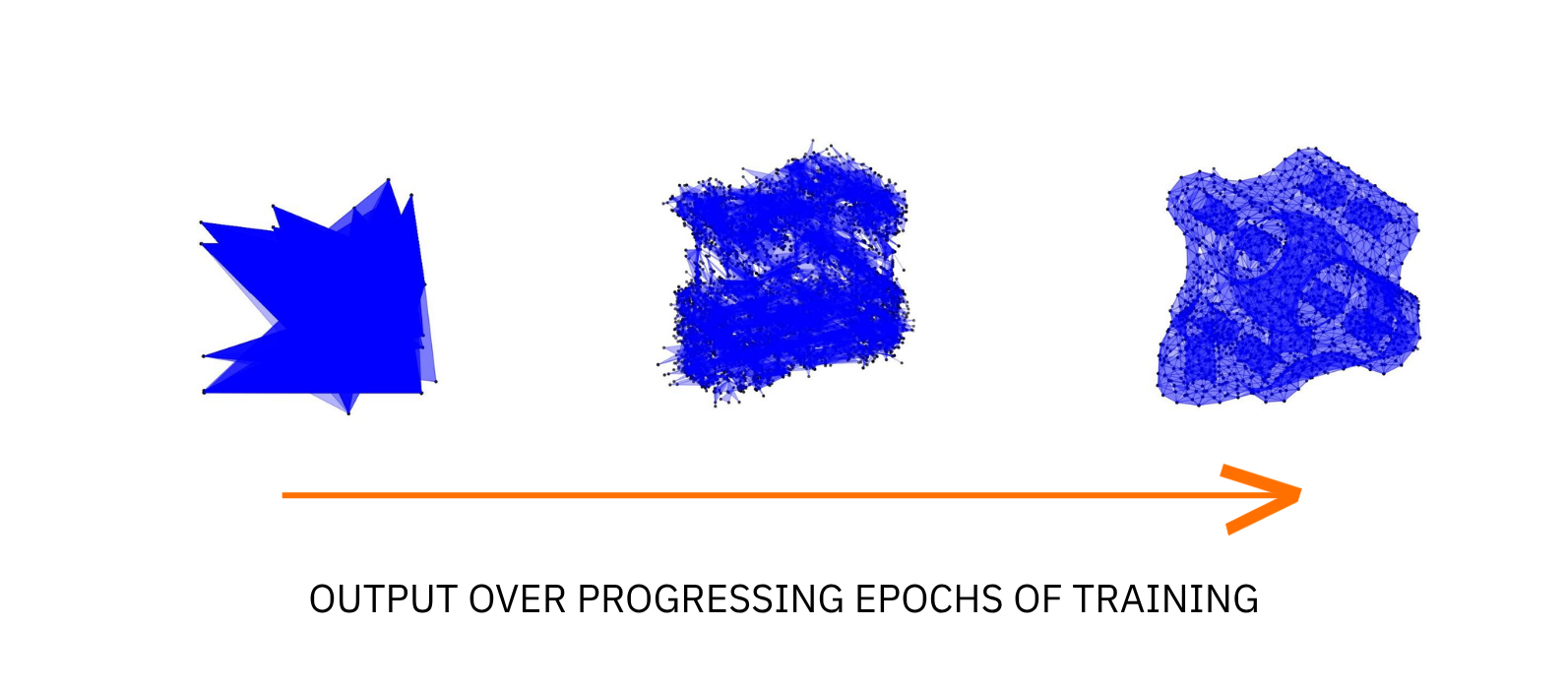 OUTPUT OVER PROGRESSING EPOCHS OF TRAINING